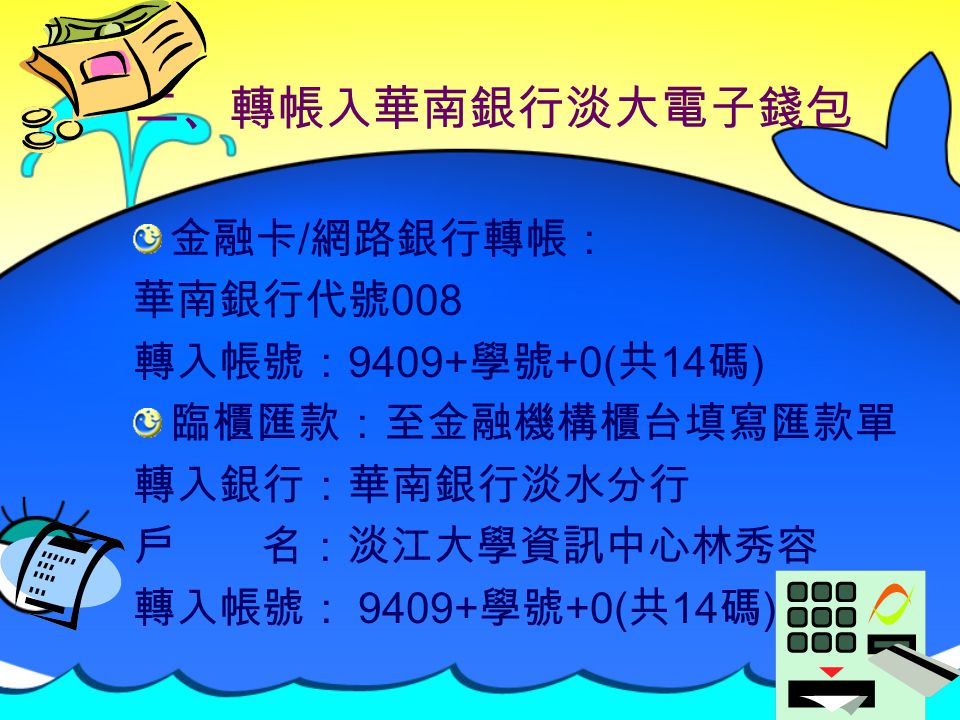 二、轉帳入華南銀行淡大電子錢包

金融卡/網路銀行轉帳：
華南銀行代號008
轉入帳號：9409+學號+0(共14碼)

臨櫃匯款：至金融機構櫃台填寫匯款單
轉入銀行：華南銀行淡水分行
戶　　名：淡江大學資訊中心林秀容
轉入帳號： 9409+學號+0(共14碼)